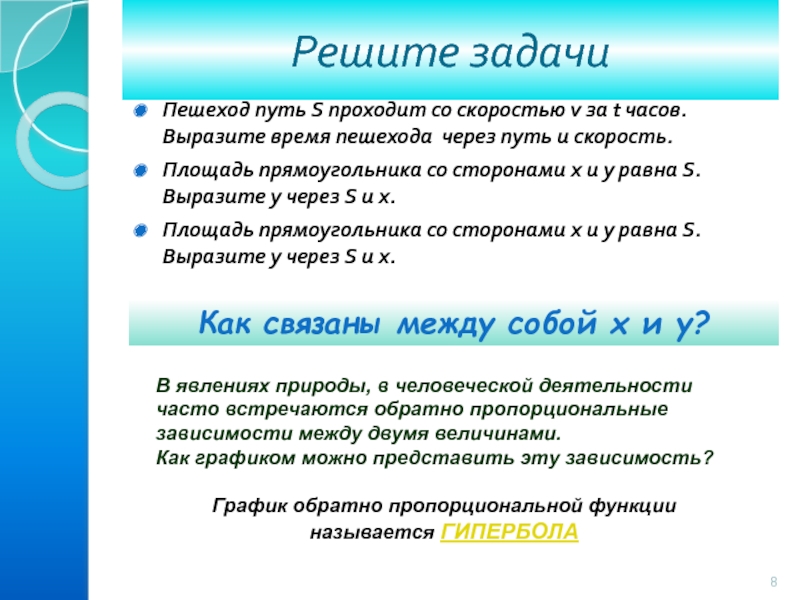 Решите задачи

Пешеход путь S проходит со скоростью v за t часов. Выразите время пешехода через путь и скорость.

Площадь прямоугольника со сторонами x и y равна S. Выразите y через S и x.

Площадь прямоугольника со сторонами x и y равна S. Выразите y через S и x.

Как связаны между собой x и y?

В явлениях природы, в человеческой деятельности часто встречаются обратно пропорциональные зависимости между двумя величинами.
Как графиком можно представить эту зависимость?

График обратно пропорциональной функции называется ГИПЕРБОЛА

8